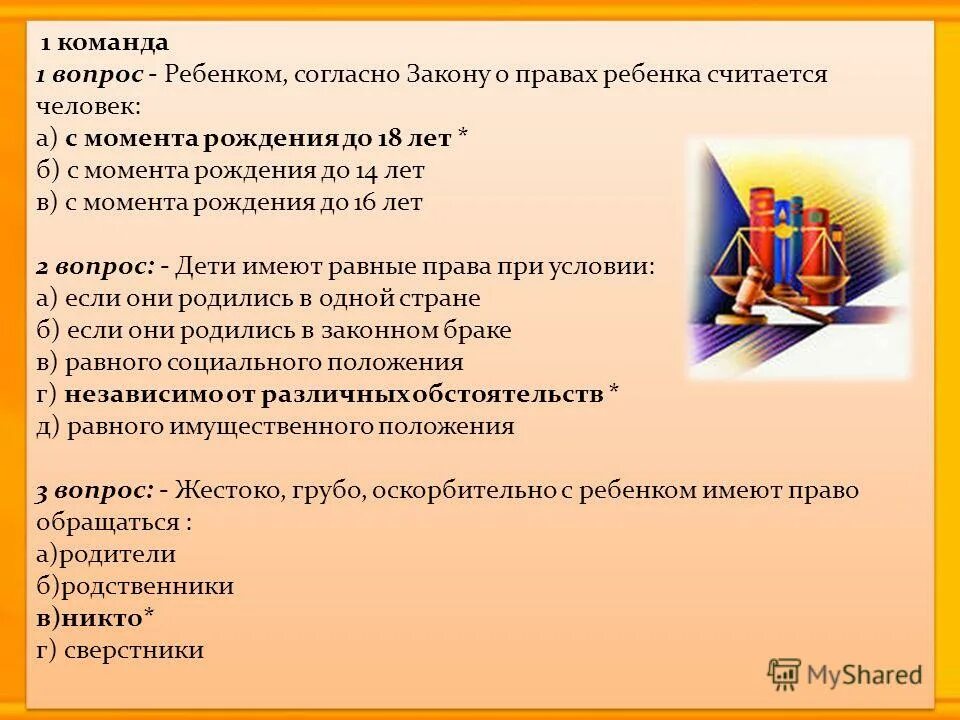 1 команда
1 вопрос - Ребенком, согласно Закону о правах ребенка считается человек:
а) с момента рождения до 18 лет *
б) с момента рождения до 14 лет
в) с момента рождения до 16 лет

2 вопрос: - Дети имеют равные права при условии:
а) если они родились в одной стране
б) если они родились в законном браке
в) равного социального положения
г) независимо от различных обстоятельств *
д) равного имущественного положения

3 вопрос: - Жестоко, грубо, оскорбительно с ребенком имеют право обращаться :
а)родители
б)родственники
в)никто*
г) сверстники

MyShared